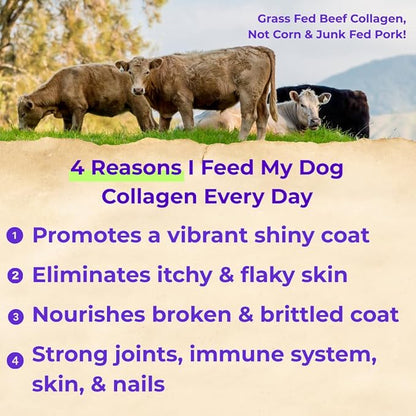 Grass Fed Beef Collagen, Not Corn & Junk Fed Pork!

4 Reasons I Feed My Dog Collagen Every Day

1 Promotes a vibrant shiny coat

2 Eliminates itchy & flaky skin

3 Nourishes broken & brittled coat

4 Strong joints, immune system, skin, & nails